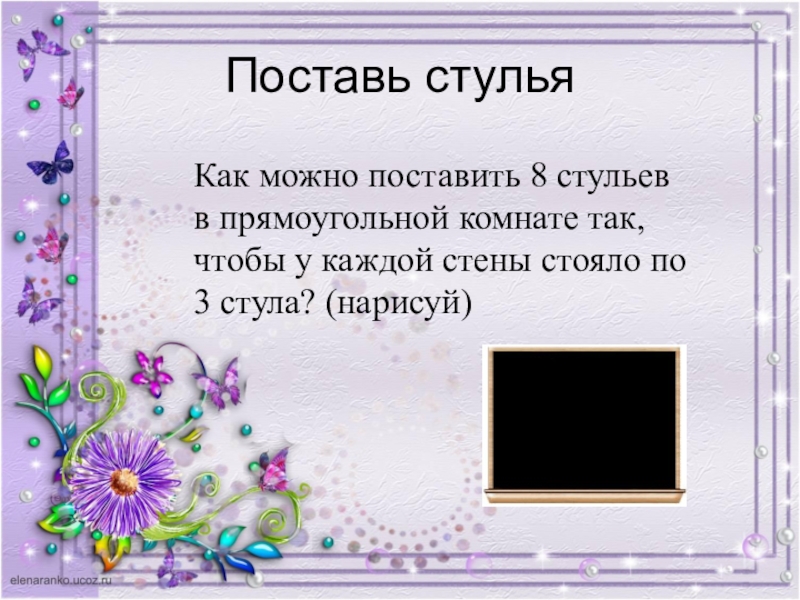 Поставь стулья

Как можно поставить 8 стульев в прямоугольной комнате так, чтобы у каждой стены стояло по 3 стула? (нарисуй)

elenaranko.ucoz.ru